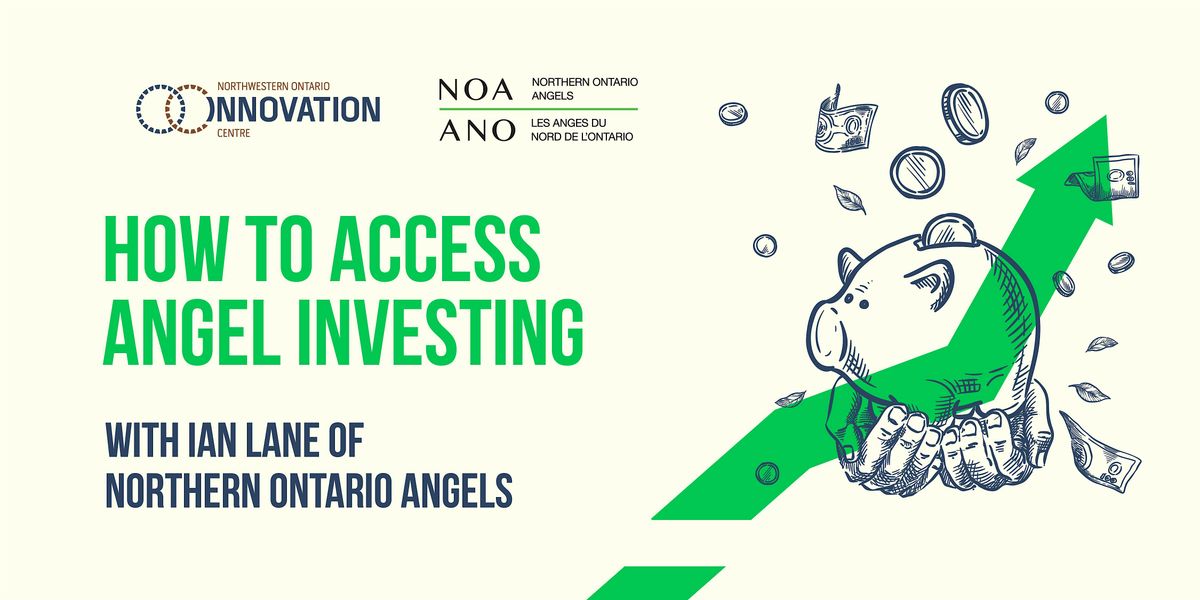 NORTHWESTERN ONTARIO
INNOVATION
CENTRE

NOA NORTHERN ONTARIO ANGELS
ANO LES ANGES DU NORD DE L'ONTARIO

HOW TO ACCESS ANGEL INVESTING

WITH IAN LANE OF NORTHERN ONTARIO ANGELS